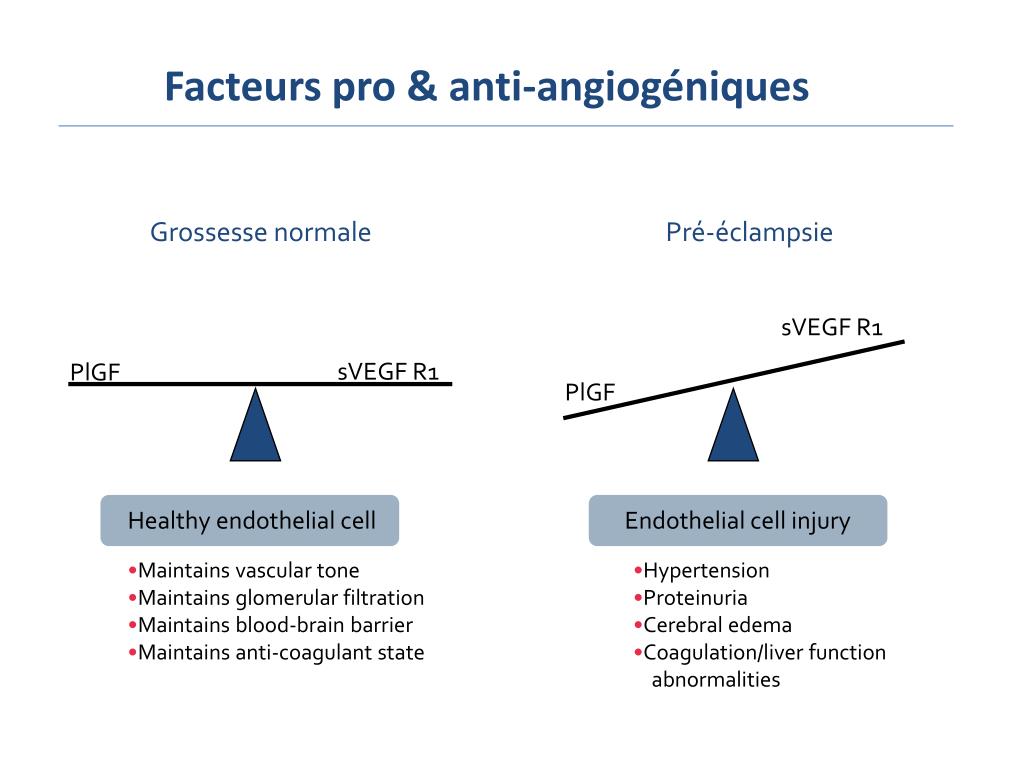 Facteurs pro & anti-angiogéniques

Grossesse normale

PlGF

sVEGF R1

Healthy endothelial cell

•Maintains vascular tone
•Maintains glomerular filtration
•Maintains blood-brain barrier
•Maintains anti-coagulant state

Pré-éclampsie

sVEGF R1

PlGF

Endothelial cell injury

•Hypertension
•Proteinuria
•Cerebral edema
•Coagulation/liver function abnormalities